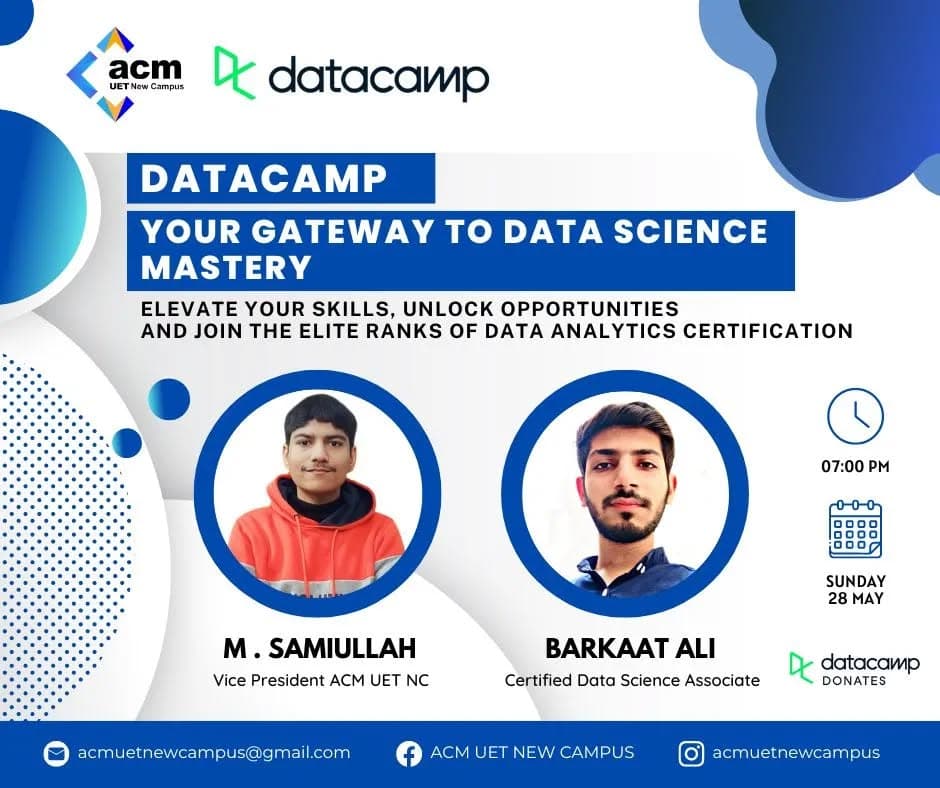 acm
UET New Campus

datacamp

DATACAMP

YOUR GATEWAY TO DATA SCIENCE MASTERY

ELEVATE YOUR SKILLS, UNLOCK OPPORTUNITIES
AND JOIN THE ELITE RANKS OF DATA ANALYTICS CERTIFICATION

07:00 PM

SUNDAY
28 MAY

M . SAMIULLAH
Vice President ACM UET NC

BARKAAT ALI
Certified Data Science Associate

datacamp
DONATES

acmuetnewcampus@gmail.com

ACM UET NEW CAMPUS

acmuetnewcampus